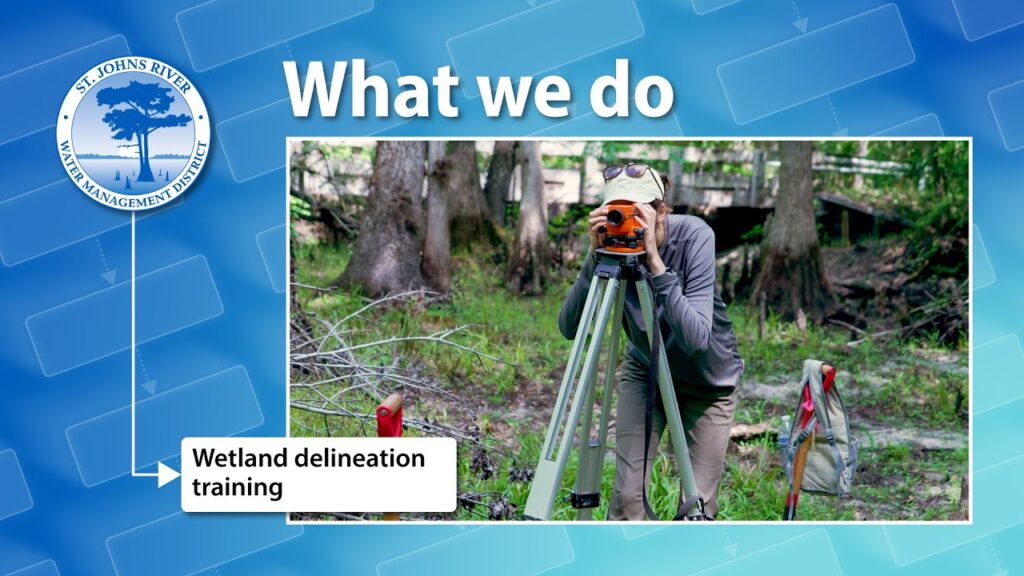 ST. JOHNS RIVER WATER MANAGEMENT DISTRICT

What we do

Wetland delineation training